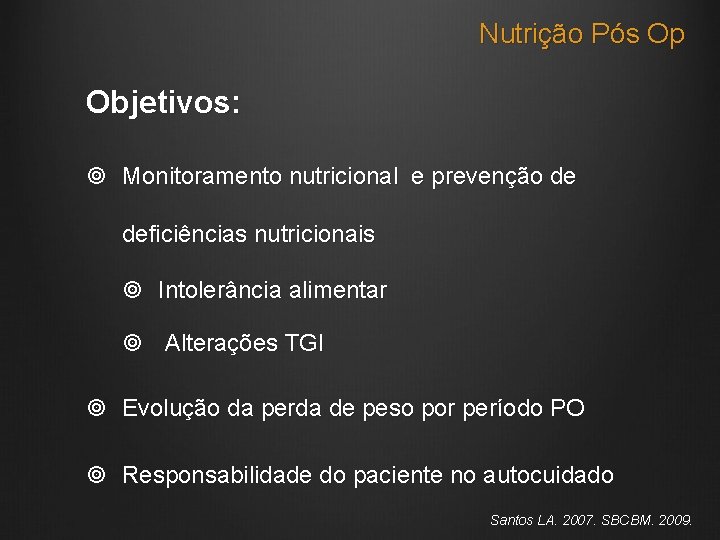 Nutrição Pós Op

Objetivos:

◎ Monitoramento nutricional e prevenção de deficiências nutricionais

◎ Intolerância alimentar

◎ Alterações TGI

◎ Evolução da perda de peso por período PO

◎ Responsabilidade do paciente no autocuidado

Santos LA. 2007. SBCBM. 2009.